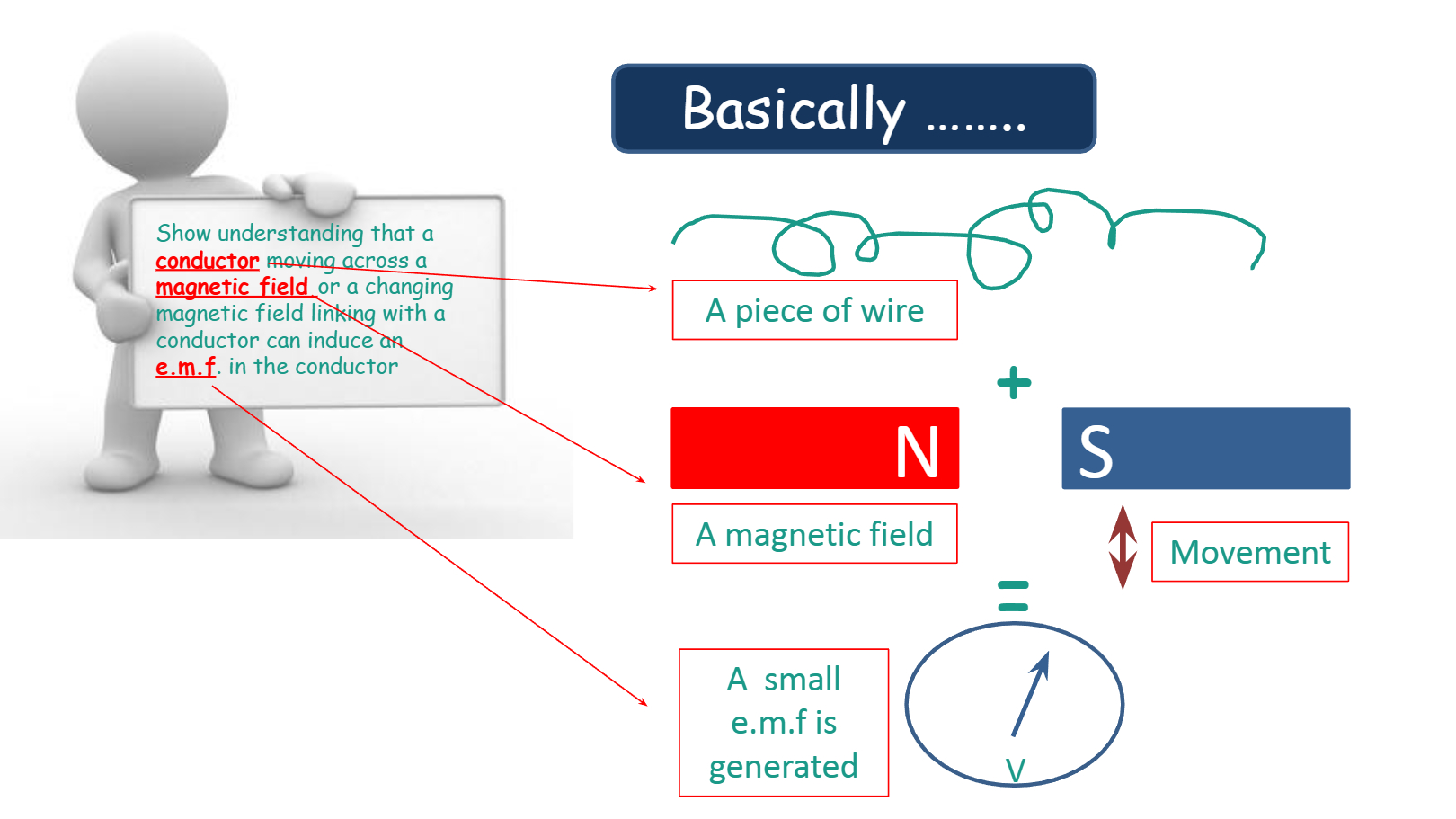 Show understanding that a conductor moving across a magnetic field or a changing magnetic field linking with a conductor can induce an e.m.f. in the conductor

Basically ........

A piece of wire

+

N

S

A magnetic field

Movement

=

A small e.m.f is generated

V